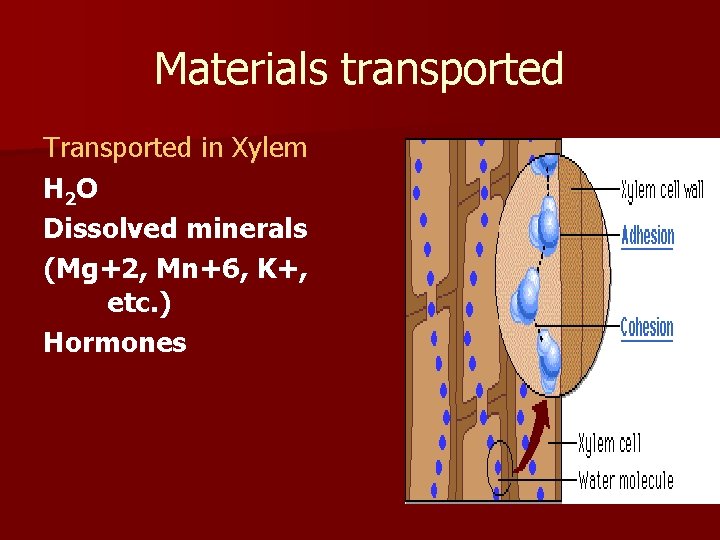 Materials transported

Transported in Xylem

$H_2O$

Dissolved minerals

(Mg+2, Mn+6, K+, etc.)

Hormones

Xylem cell wall

Adhesion

Cohesion

Xylem cell

Water molecule